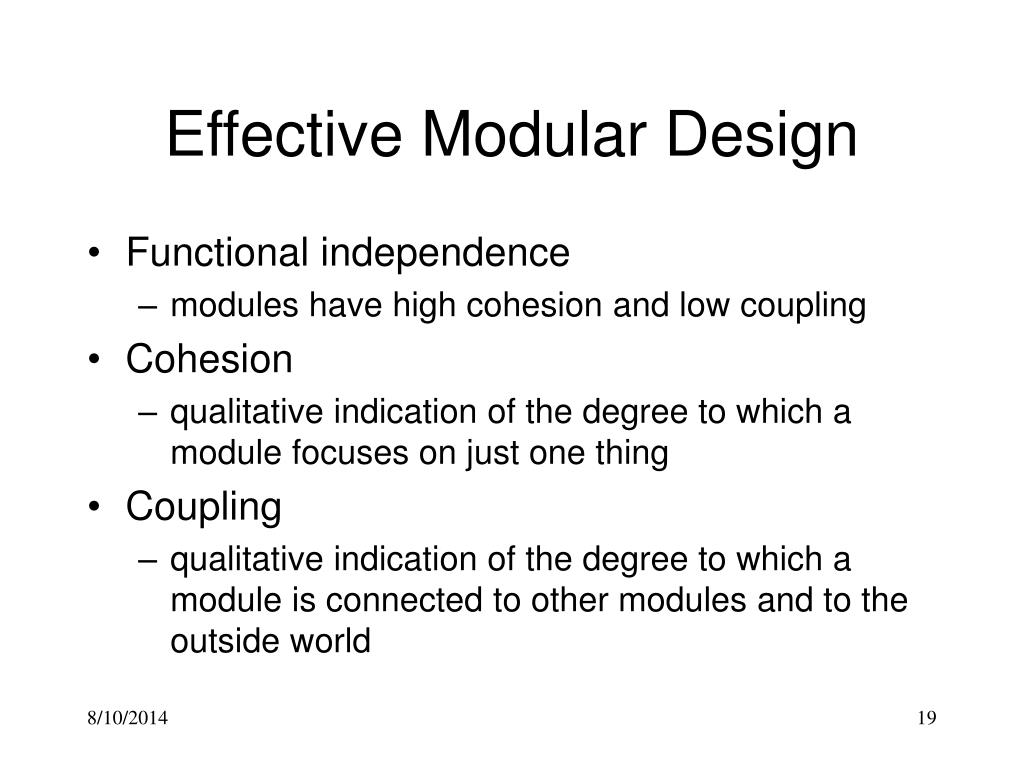 Effective Modular Design

• Functional independence
– modules have high cohesion and low coupling
• Cohesion
– qualitative indication of the degree to which a module focuses on just one thing
• Coupling
– qualitative indication of the degree to which a module is connected to other modules and to the outside world

8/10/2014

19